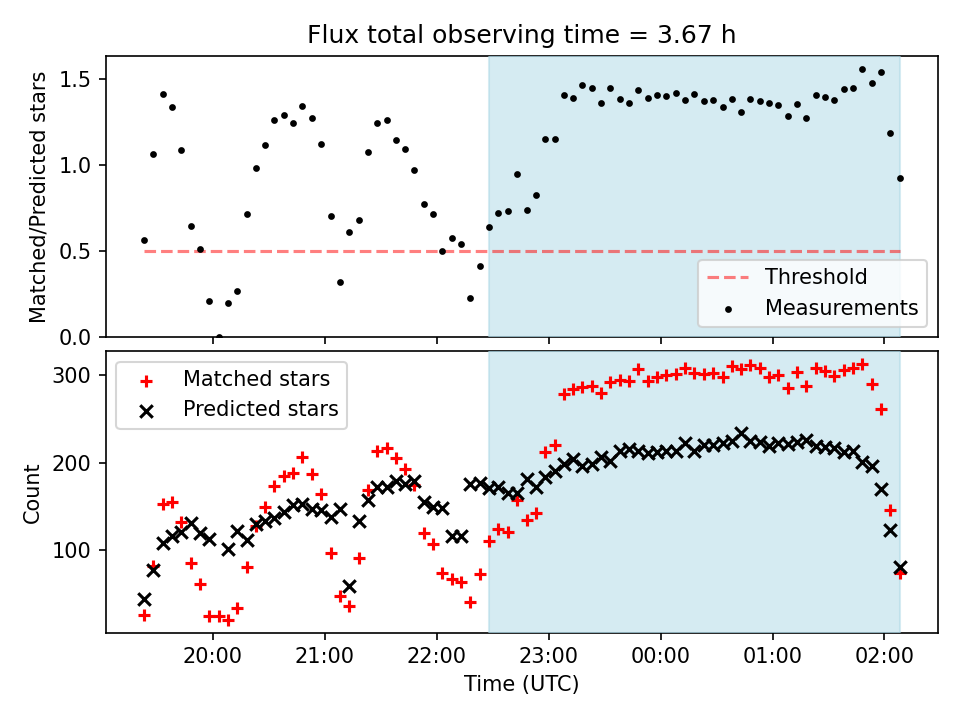 Flux total observing time = 3.67 h

Matched/Predicted stars

1.5
1.0
0.5
0.0

Threshold
Measurements

Matched stars
Predicted stars

Count

300
200
100

20:00
21:00
22:00
23:00
00:00
01:00
02:00

Time (UTC)